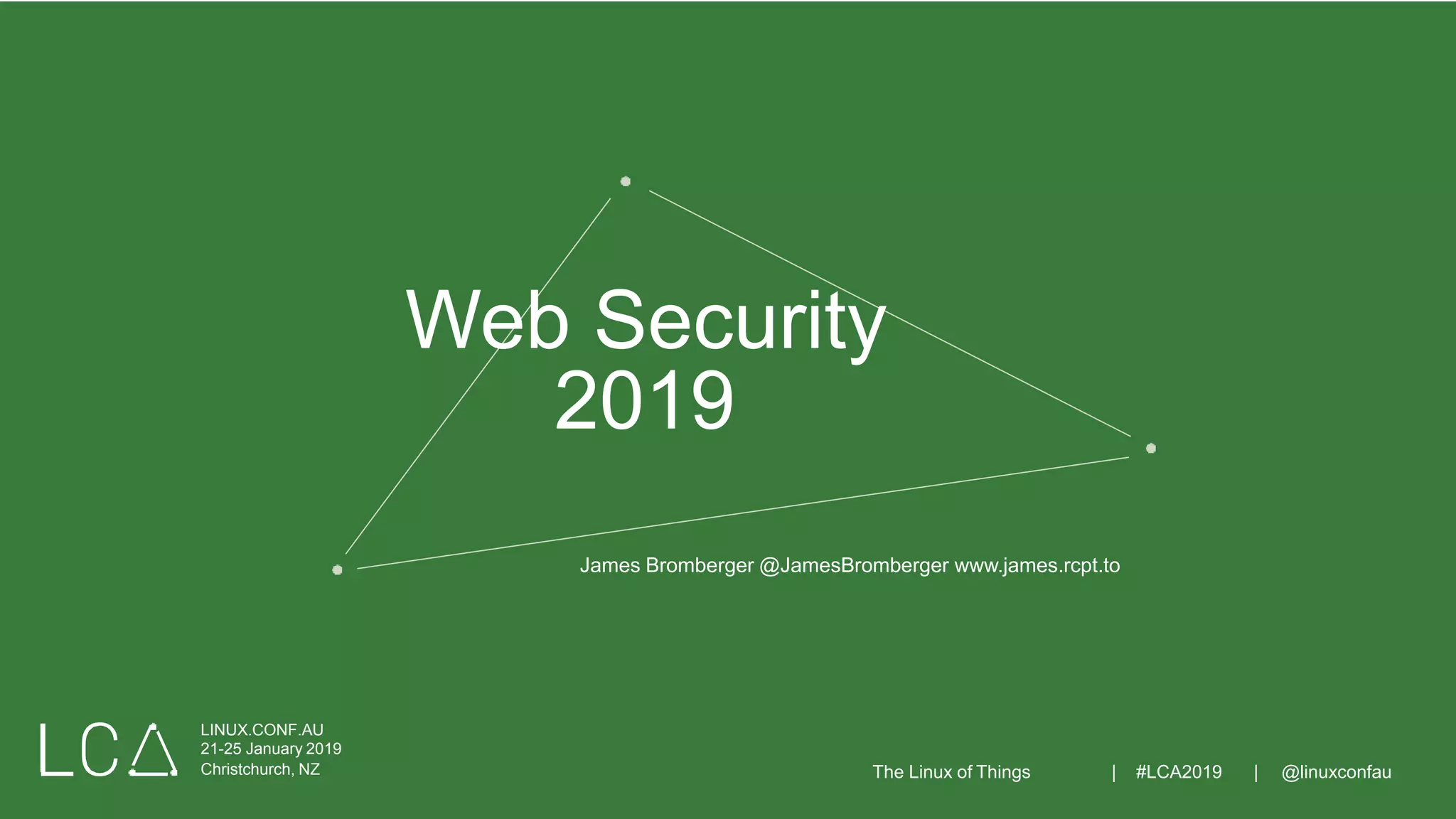 Web Security
2019

James Bromberger @JamesBromberger www.james.rcpt.to

LCA

LINUX.CONF.AU
21-25 January 2019
Christchurch, NZ

The Linux of Things | #LCA2019 | @linuxconfau